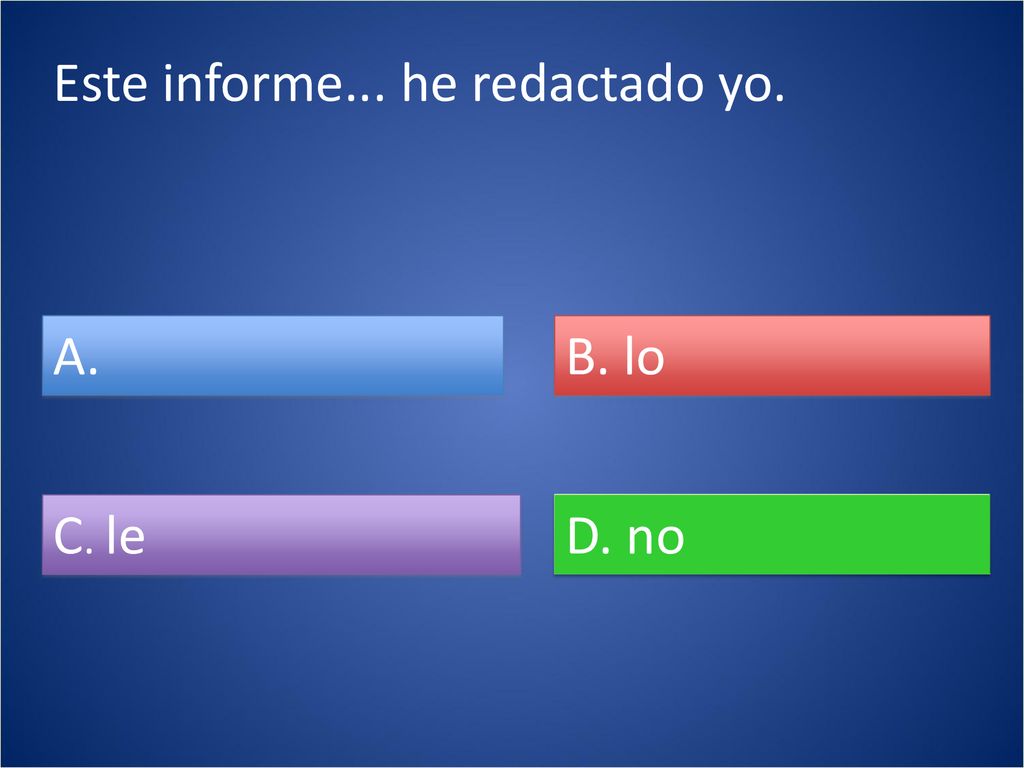 Este informe... he redactado yo.

A.

B. lo

C. le

D. no